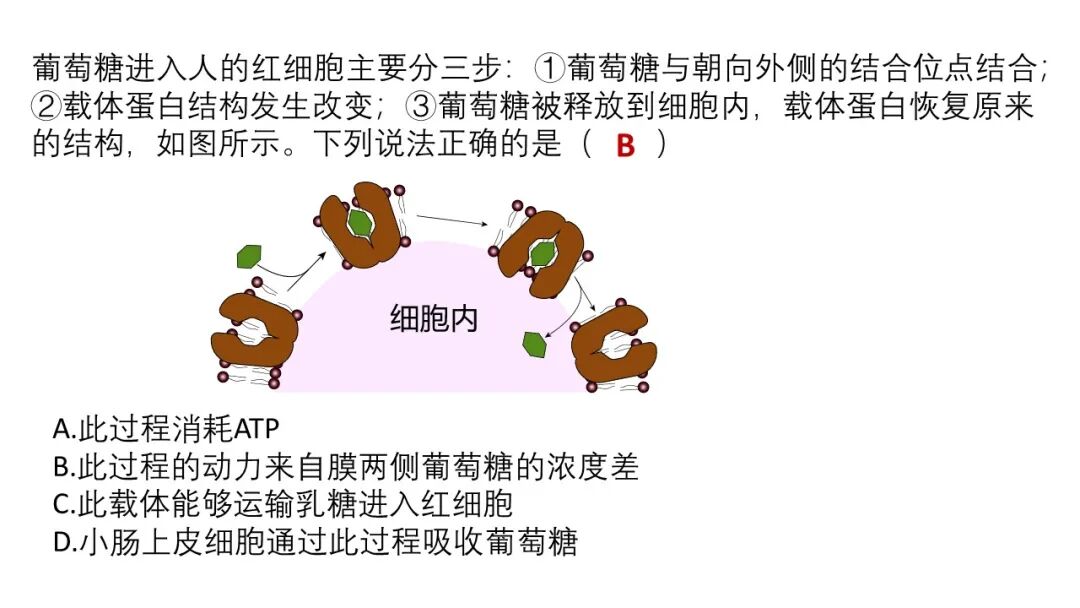 葡萄糖进入人的红细胞主要分三步：①葡萄糖与朝向外侧的结合位点结合；②载体蛋白结构发生改变；③葡萄糖被释放到细胞内，载体蛋白恢复原来的结构，如图所示。下列说法正确的是（ B ）

细胞内

A.此过程消耗ATP
B.此过程的动力来自膜两侧葡萄糖的浓度差
C.此载体能够运输乳糖进入红细胞
D.小肠上皮细胞通过此过程吸收葡萄糖